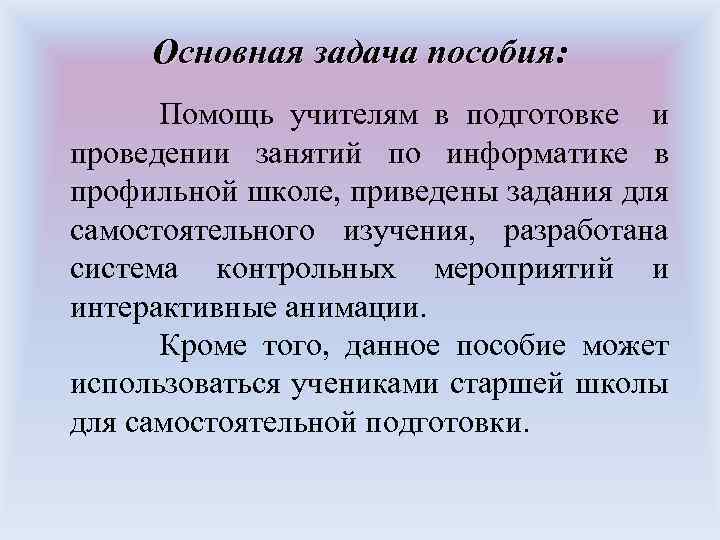 Основная задача пособия:

Помощь учителям в подготовке и проведении занятий по информатике в профильной школе, приведены задания для самостоятельного изучения, разработана система контрольных мероприятий и интерактивные анимации.

Кроме того, данное пособие может использоваться учениками старшей школы для самостоятельной подготовки.